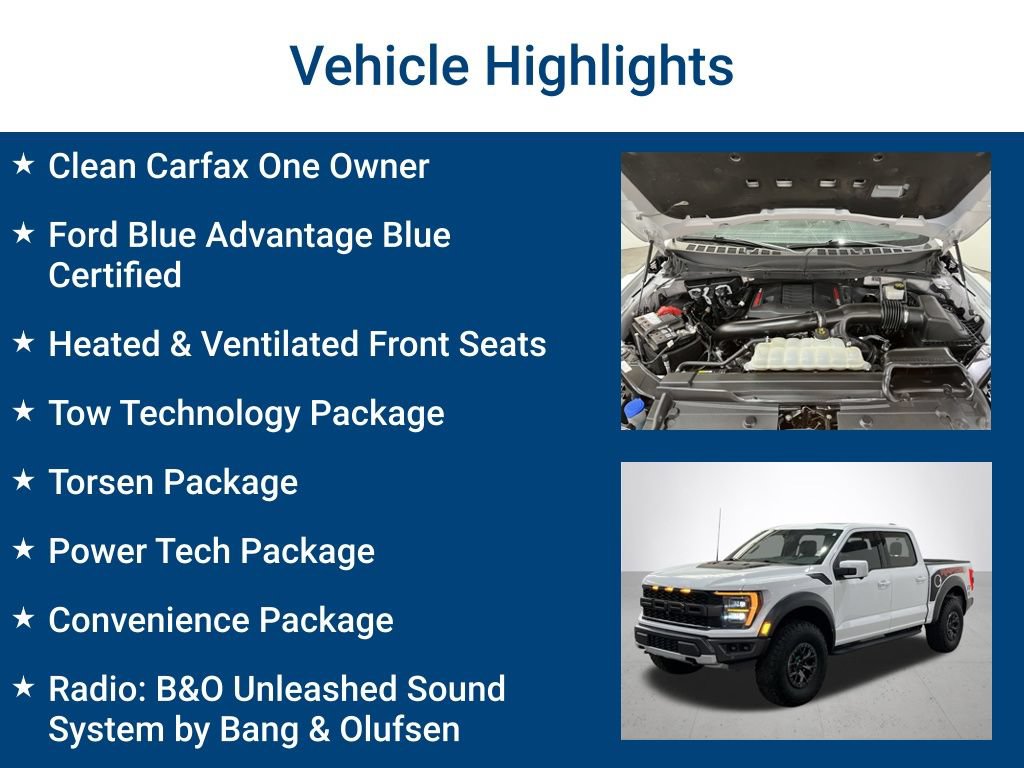 Vehicle Highlights

★ Clean Carfax One Owner

★ Ford Blue Advantage Blue Certified

★ Heated & Ventilated Front Seats

★ Tow Technology Package

★ Torsen Package

★ Power Tech Package

★ Convenience Package

★ Radio: B&O Unleashed Sound System by Bang & Olufsen